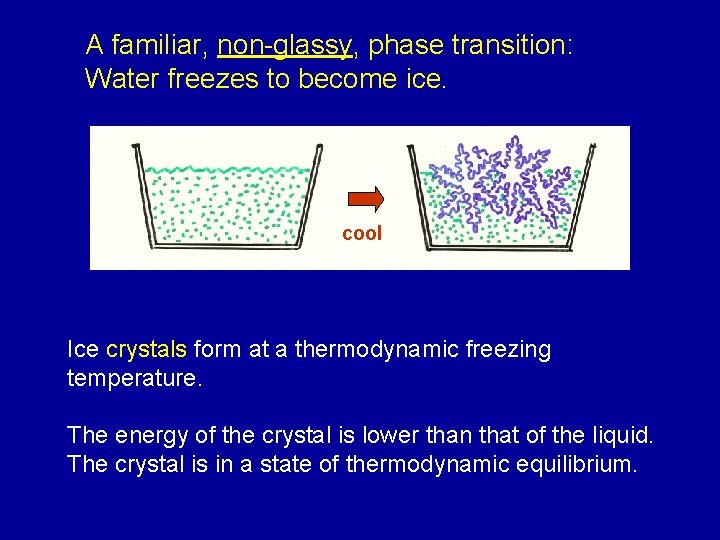 A familiar, non-glassy, phase transition:
Water freezes to become ice.

cool

Ice crystals form at a thermodynamic freezing temperature.

The energy of the crystal is lower than that of the liquid.
The crystal is in a state of thermodynamic equilibrium.